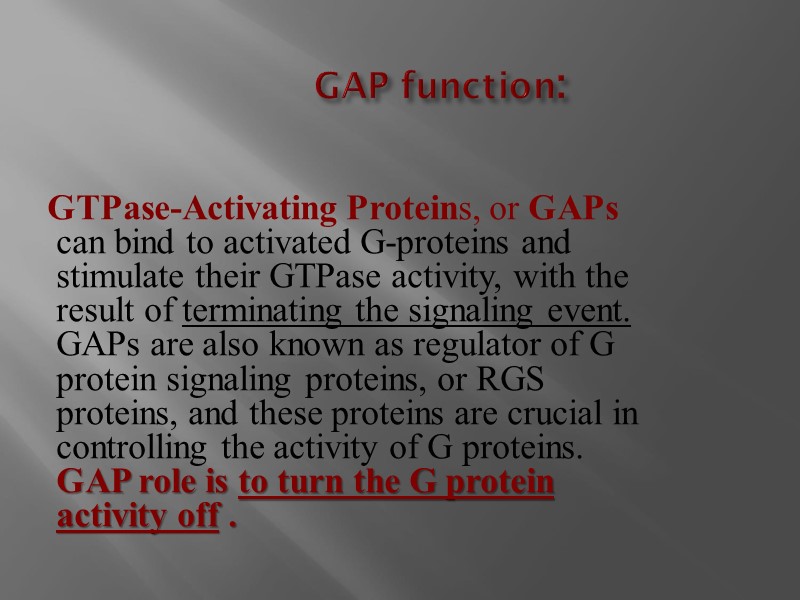 GAP function:

GTPase-Activating Proteins, or GAPs can bind to activated G-proteins and stimulate their GTPase activity, with the result of terminating the signaling event. GAPs are also known as regulator of G protein signaling proteins, or RGS proteins, and these proteins are crucial in controlling the activity of G proteins. GAP role is to turn the G protein activity off .